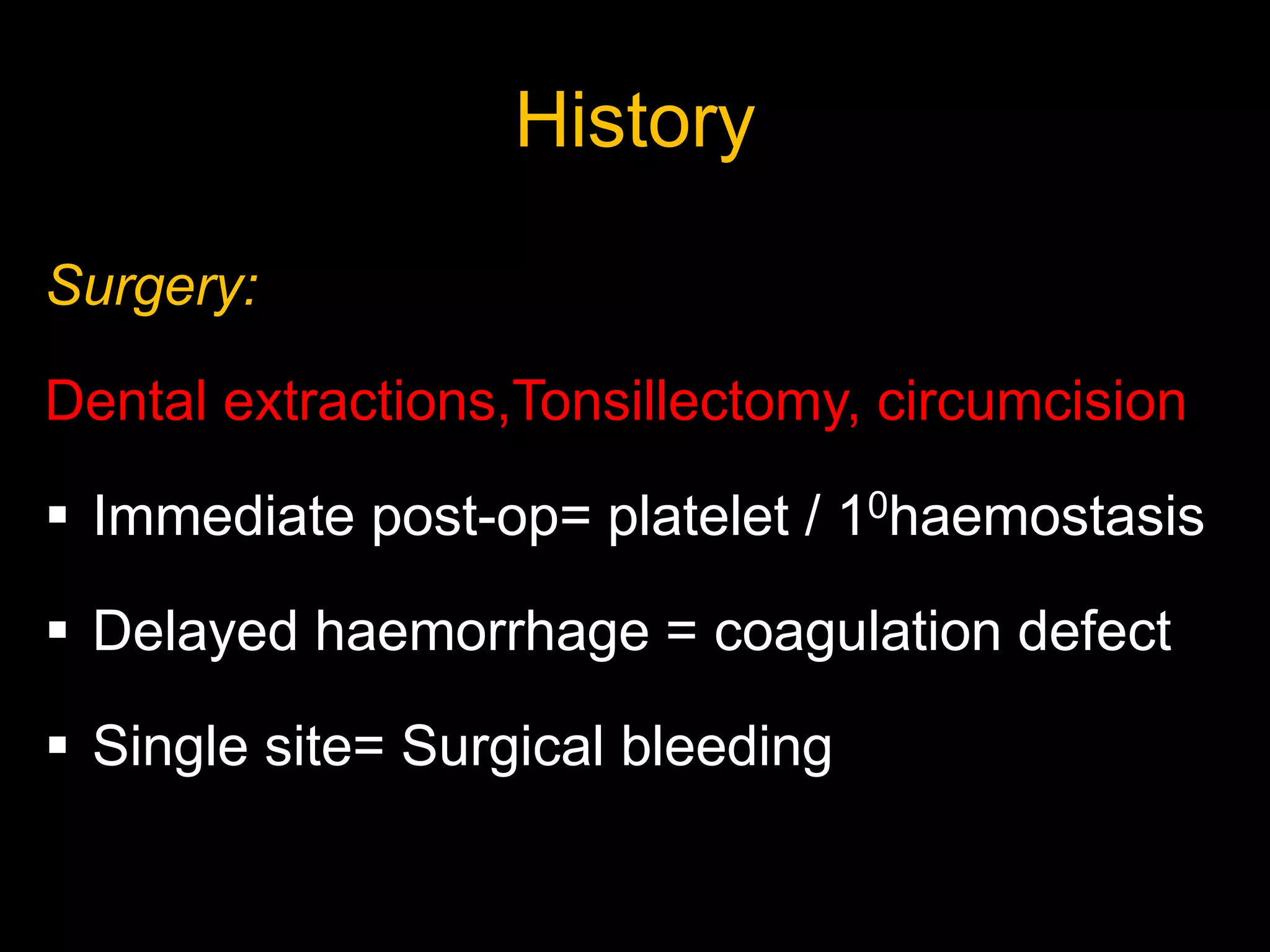 History

Surgery:

Dental extractions,Tonsillectomy, circumcision

▪ Immediate post-op= platelet / $1^0$haemostasis

▪ Delayed haemorrhage = coagulation defect

▪ Single site= Surgical bleeding